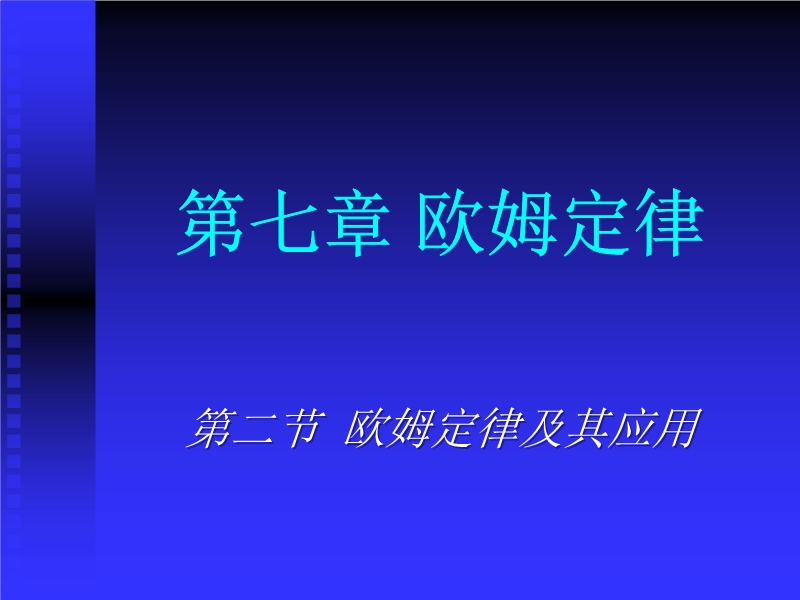 第七章 欧姆定律

第二节 欧姆定律及其应用